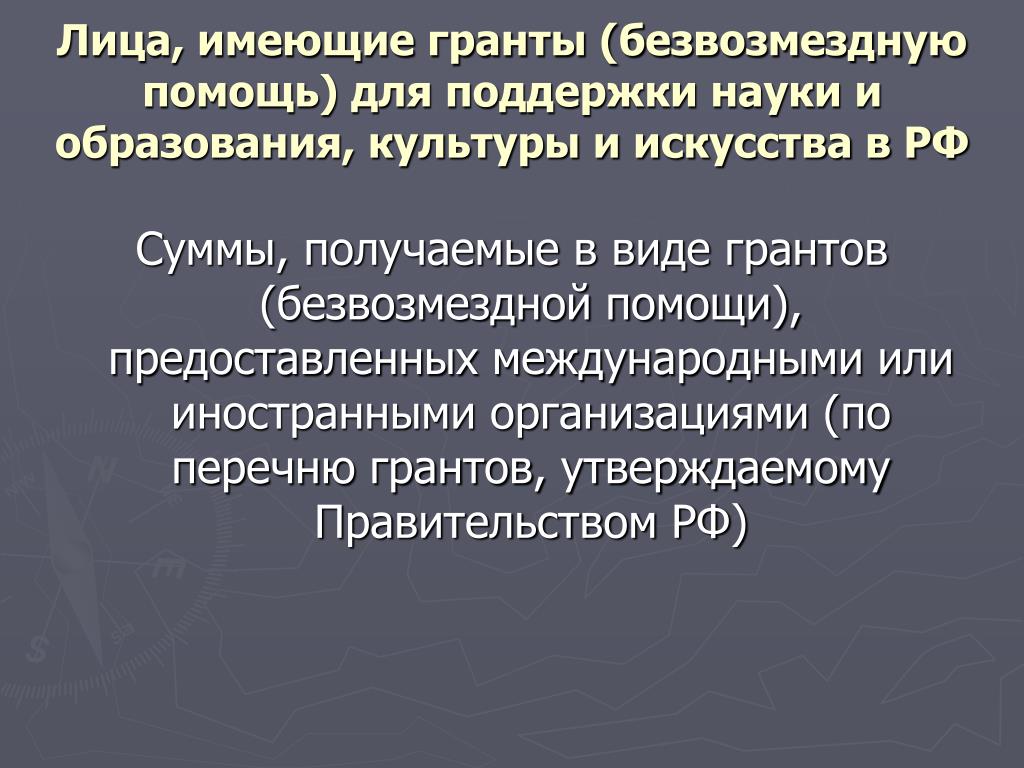 Лица, имеющие гранты (безвозмездную помощь) для поддержки науки и образования, культуры и искусства в РФ

Суммы, получаемые в виде грантов (безвозмездной помощи), предоставленных международными или иностранными организациями (по перечню грантов, утверждаемому Правительством РФ)